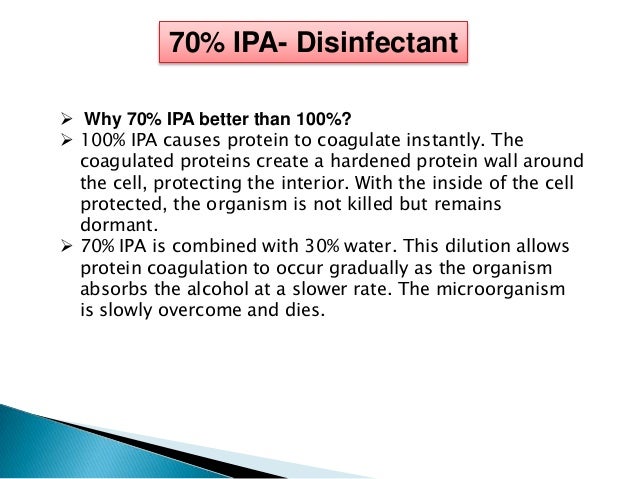 70% IPA- Disinfectant

➢ Why 70% IPA better than 100%?
➢ 100% IPA causes protein to coagulate instantly. The coagulated proteins create a hardened protein wall around the cell, protecting the interior. With the inside of the cell protected, the organism is not killed but remains dormant.
➢ 70% IPA is combined with 30% water. This dilution allows protein coagulation to occur gradually as the organism absorbs the alcohol at a slower rate. The microorganism is slowly overcome and dies.